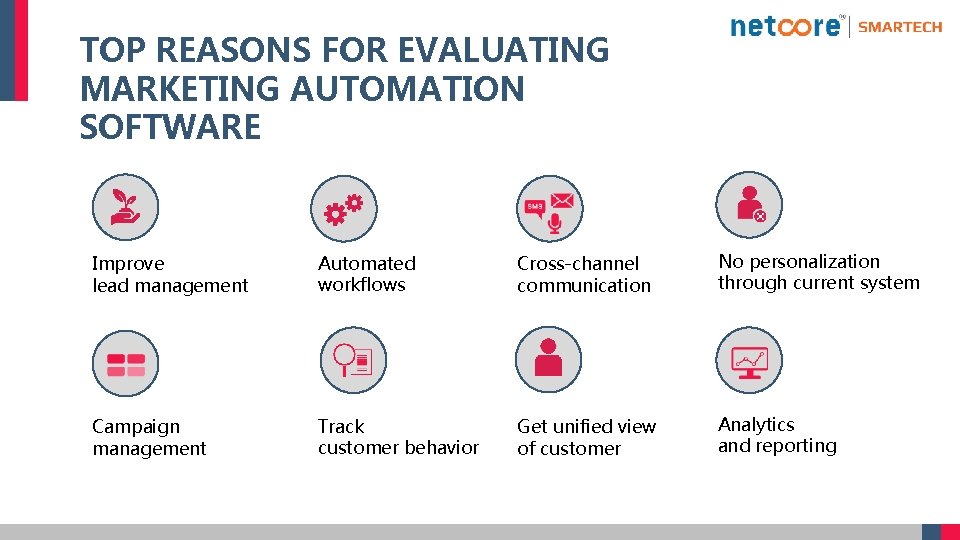 TOP REASONS FOR EVALUATING MARKETING AUTOMATION SOFTWARE

netcore™ | SMARTECH

SMS

Improve
lead management

Automated
workflows

Cross-channel
communication

No personalization
through current system

Campaign
management

Track
customer behavior

Get unified view
of customer

Analytics
and reporting